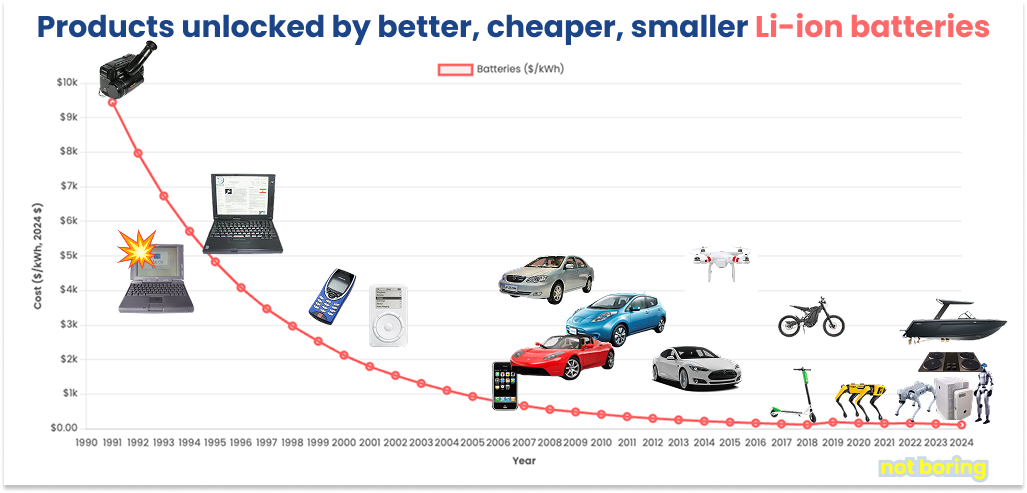 Products unlocked by better, cheaper, smaller Li-ion batteries

Batteries ($/kWh)

Cost ($/kWh, 2024 $)

$10k
$9k
$8k
$7k
$6k
$5k
$4k
$3k
$2k
$1k
$0.00

1990 1991 1992 1993 1994 1995 1996 1997 1998 1999 2000 2001 2002 2003 2004 2005 2006 2007 2008 2009 2010 2011 2012 2013 2014 2015 2016 2017 2018 2019 2020 2021 2022 2023 2024

Year

not boring